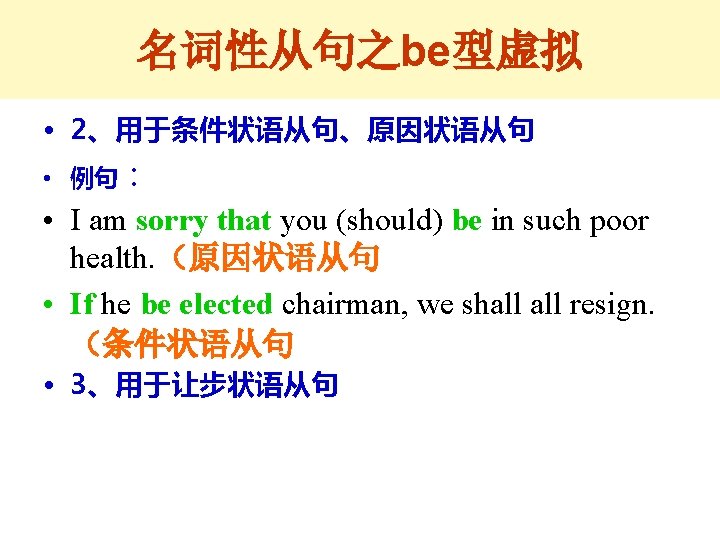 名词性从句之be型虚拟

• 2、用于条件状语从句、原因状语从句

• 例句：

• I am sorry that you (should) be in such poor health.（原因状语从句

• If he be elected chairman, we shall all resign.（条件状语从句

• 3、用于让步状语从句